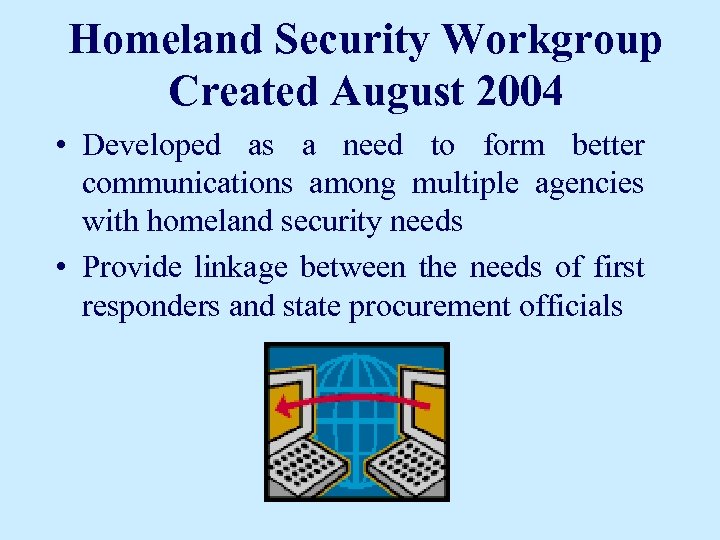 Homeland Security Workgroup Created August 2004

• Developed as a need to form better communications among multiple agencies with homeland security needs

• Provide linkage between the needs of first responders and state procurement officials